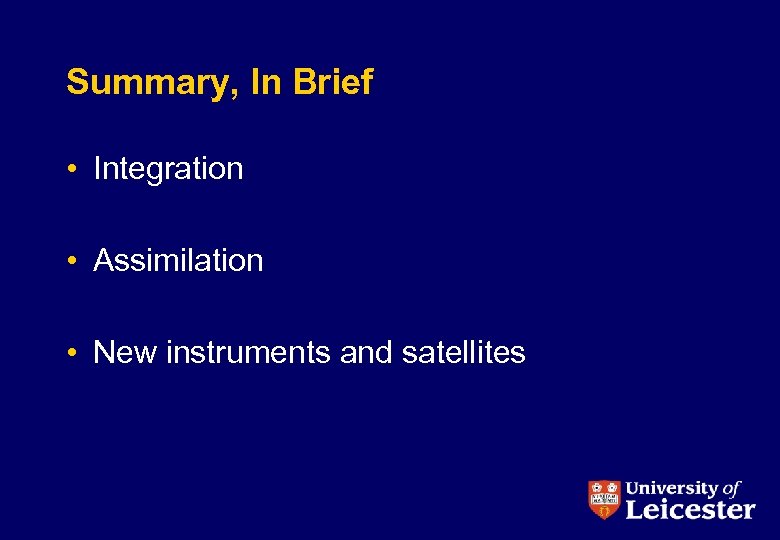 Summary, In Brief

• Integration

• Assimilation

• New instruments and satellites

University of Leicester